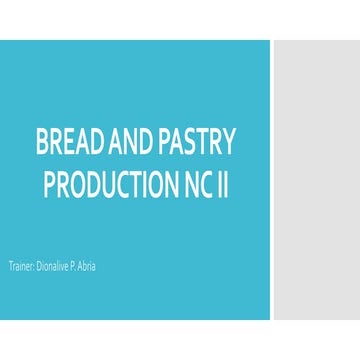 BREAD AND PASTRY PRODUCTION NC II

Trainer: Dionalive P. Abria